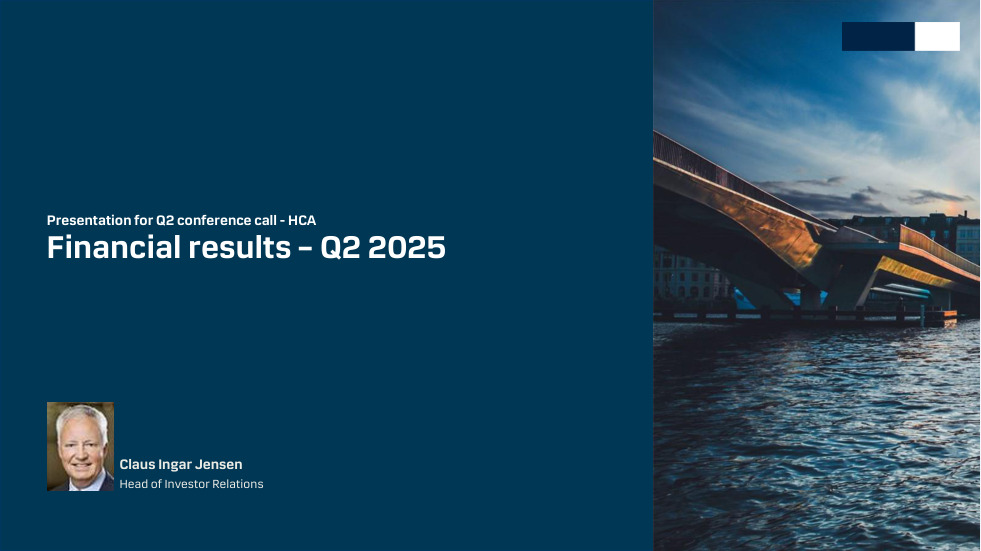 Presentation for Q2 conference call - HCA

Financial results – Q2 2025

Claus Ingar Jensen
Head of Investor Relations